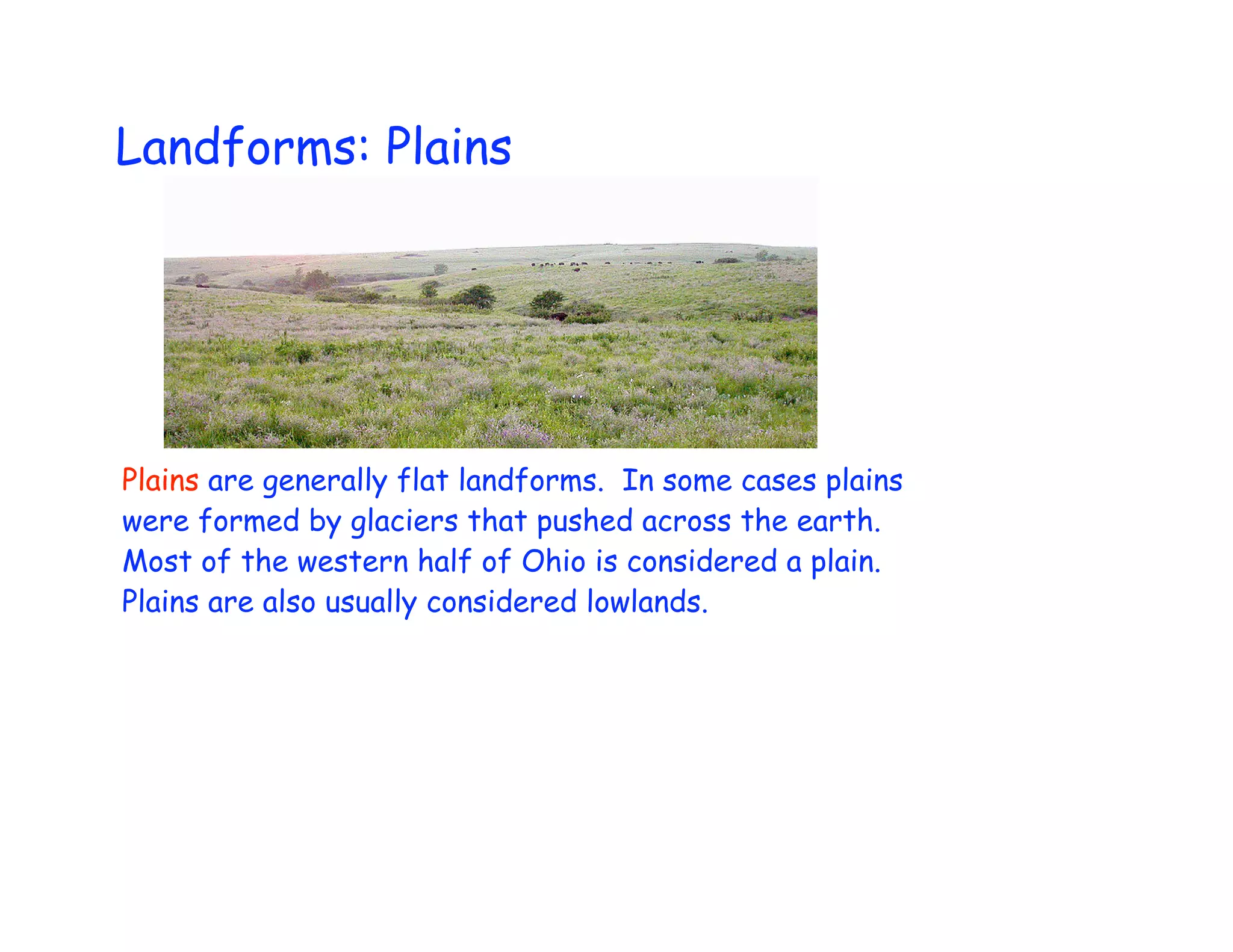 Landforms: Plains

Plains are generally flat landforms. In some cases plains were formed by glaciers that pushed across the earth. Most of the western half of Ohio is considered a plain. Plains are also usually considered lowlands.